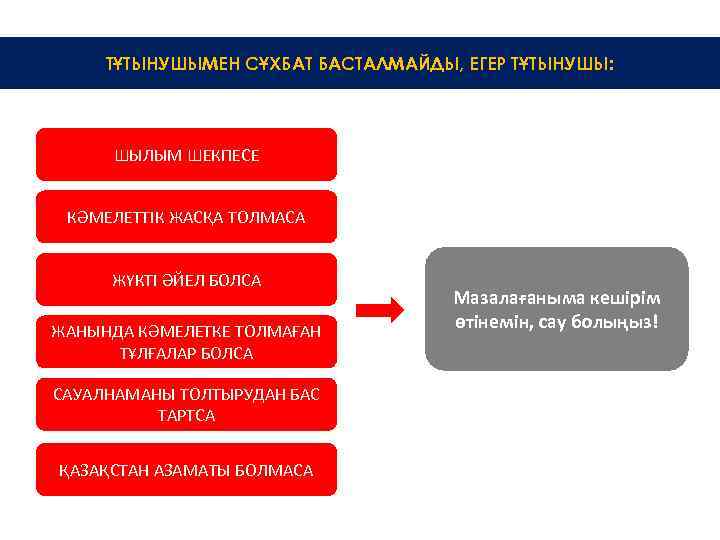 ТҰТЫНУШЫМЕН СҰХБАТ БАСТАЛМАЙДЫ, ЕГЕР ТҰТЫНУШЫ:

ШЫЛЫМ ШЕКПЕСЕ

КӘМЕЛЕТТІК ЖАСҚА ТОЛМАСА

ЖҮКТІ ӘЙЕЛ БОЛСА

ЖАНЫНДА КӘМЕЛЕТКЕ ТОЛМАҒАН ТҰЛҒАЛАР БОЛСА

САУАЛНАМАНЫ ТОЛТЫРУДАН БАС ТАРТСА

ҚАЗАҚСТАН АЗАМАТЫ БОЛМАСА

Мазалағаныма кешірім өтінемін, сау болыңыз!